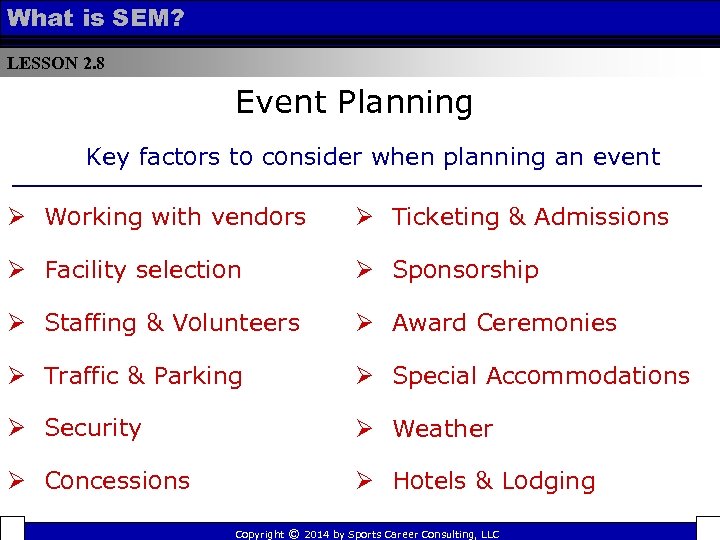 What is SEM?

LESSON 2.8

Event Planning

Key factors to consider when planning an event

➢ Working with vendors
➢ Facility selection
➢ Staffing & Volunteers
➢ Traffic & Parking
➢ Security
➢ Concessions

➢ Ticketing & Admissions
➢ Sponsorship
➢ Award Ceremonies
➢ Special Accommodations
➢ Weather
➢ Hotels & Lodging

Copyright © 2014 by Sports Career Consulting, LLC